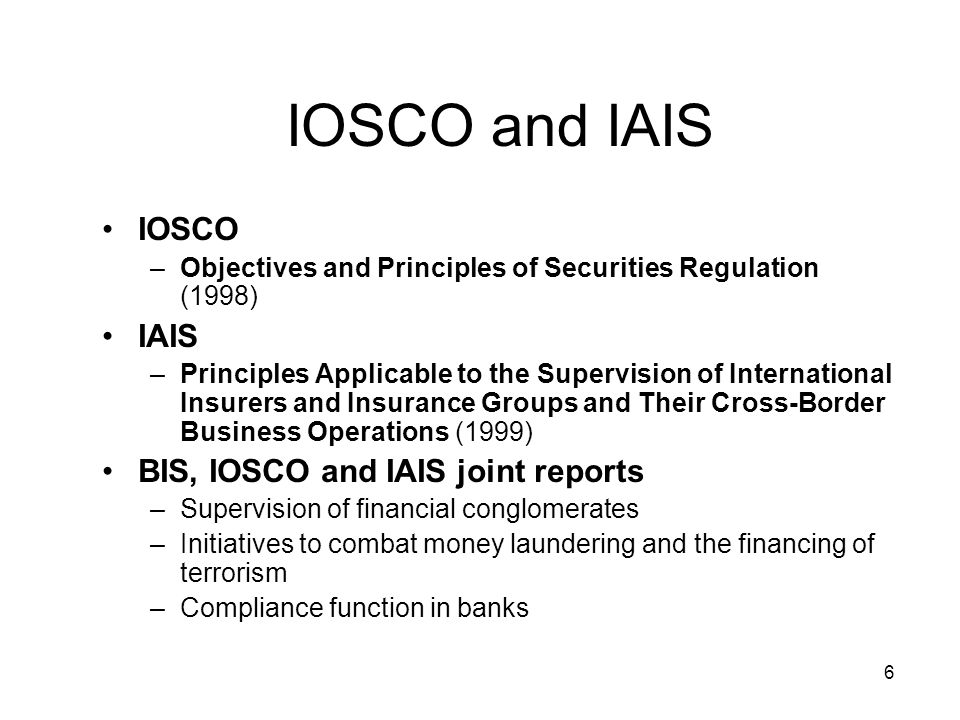 IOSCO and IAIS

• IOSCO
– Objectives and Principles of Securities Regulation (1998)
• IAIS
– Principles Applicable to the Supervision of International Insurers and Insurance Groups and Their Cross-Border Business Operations (1999)
• BIS, IOSCO and IAIS joint reports
– Supervision of financial conglomerates
– Initiatives to combat money laundering and the financing of terrorism
– Compliance function in banks

6